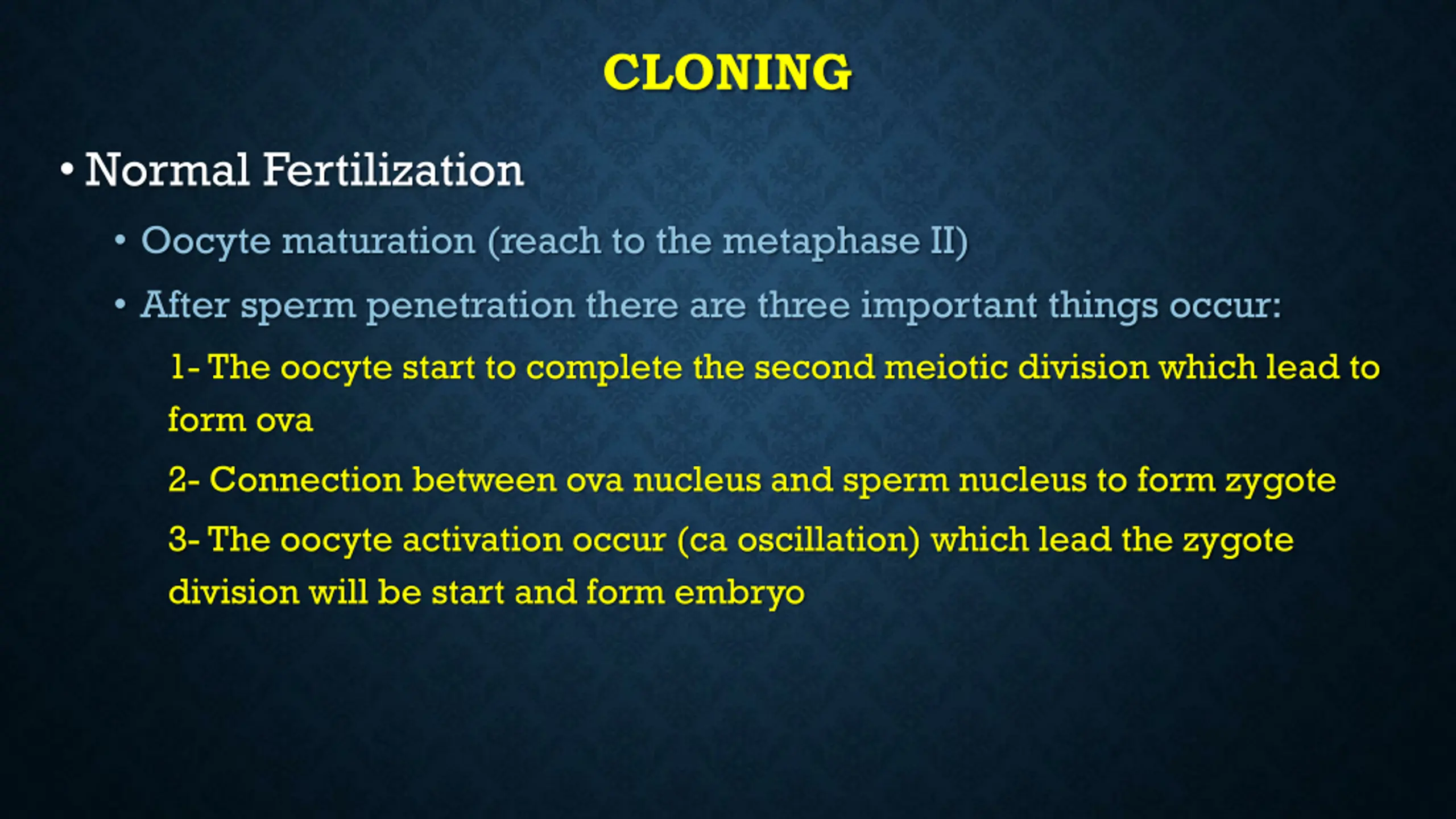 CLONING

• Normal Fertilization

• Oocyte maturation (reach to the metaphase II)

• After sperm penetration there are three important things occur:

1- The oocyte start to complete the second meiotic division which lead to form ova

2- Connection between ova nucleus and sperm nucleus to form zygote

3- The oocyte activation occur (ca oscillation) which lead the zygote division will be start and form embryo